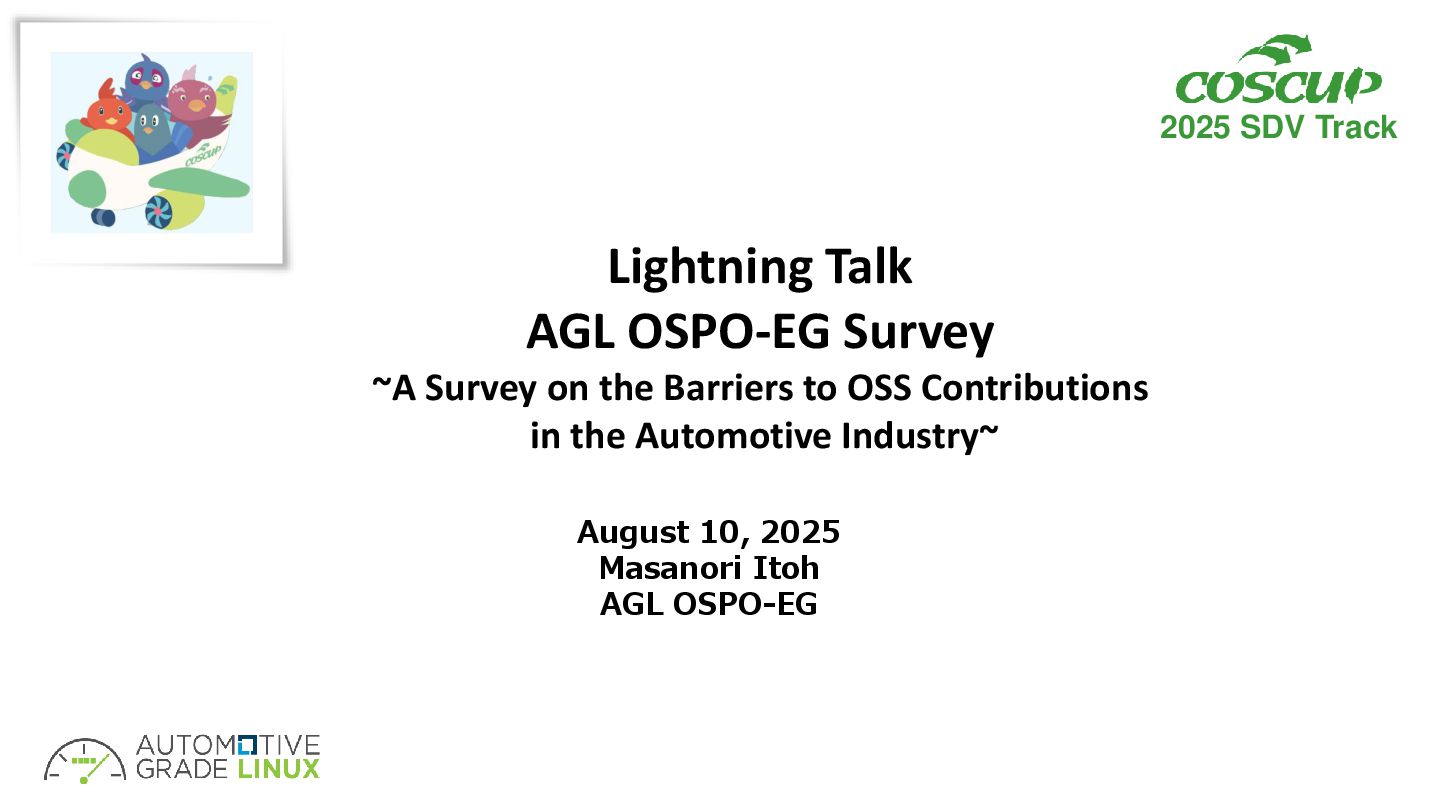 COSCUP

COSCUP
2025 SDV Track

Lightning Talk
AGL OSPO-EG Survey
~A Survey on the Barriers to OSS Contributions in the Automotive Industry~

August 10, 2025
Masanori Itoh
AGL OSPO-EG

AUTOMOTIVE
GRADE LINUX